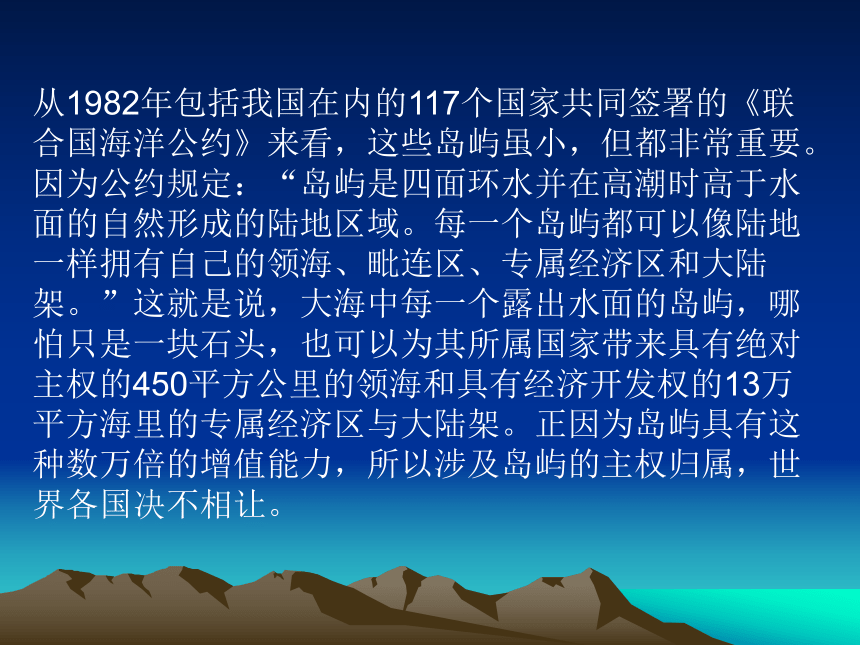 从1982年包括我国在内的117个国家共同签署的《联合国海洋公约》来看，这些岛屿虽小，但都非常重要。因为公约规定：“岛屿是四面环水并在高潮时高于水面的自然形成的陆地区域。每一个岛屿都可以像陆地一样拥有自己的领海、毗连区、专属经济区和大陆架。”这就是说，大海中每一个露出水面的岛屿，哪怕只是一块石头，也可以为其所属国家带来具有绝对主权的450平方公里的领海和具有经济开发权的13万平方海里的专属经济区与大陆架。正因为岛屿具有这种数万倍的增值能力，所以涉及岛屿的主权归属，世界各国决不相让。